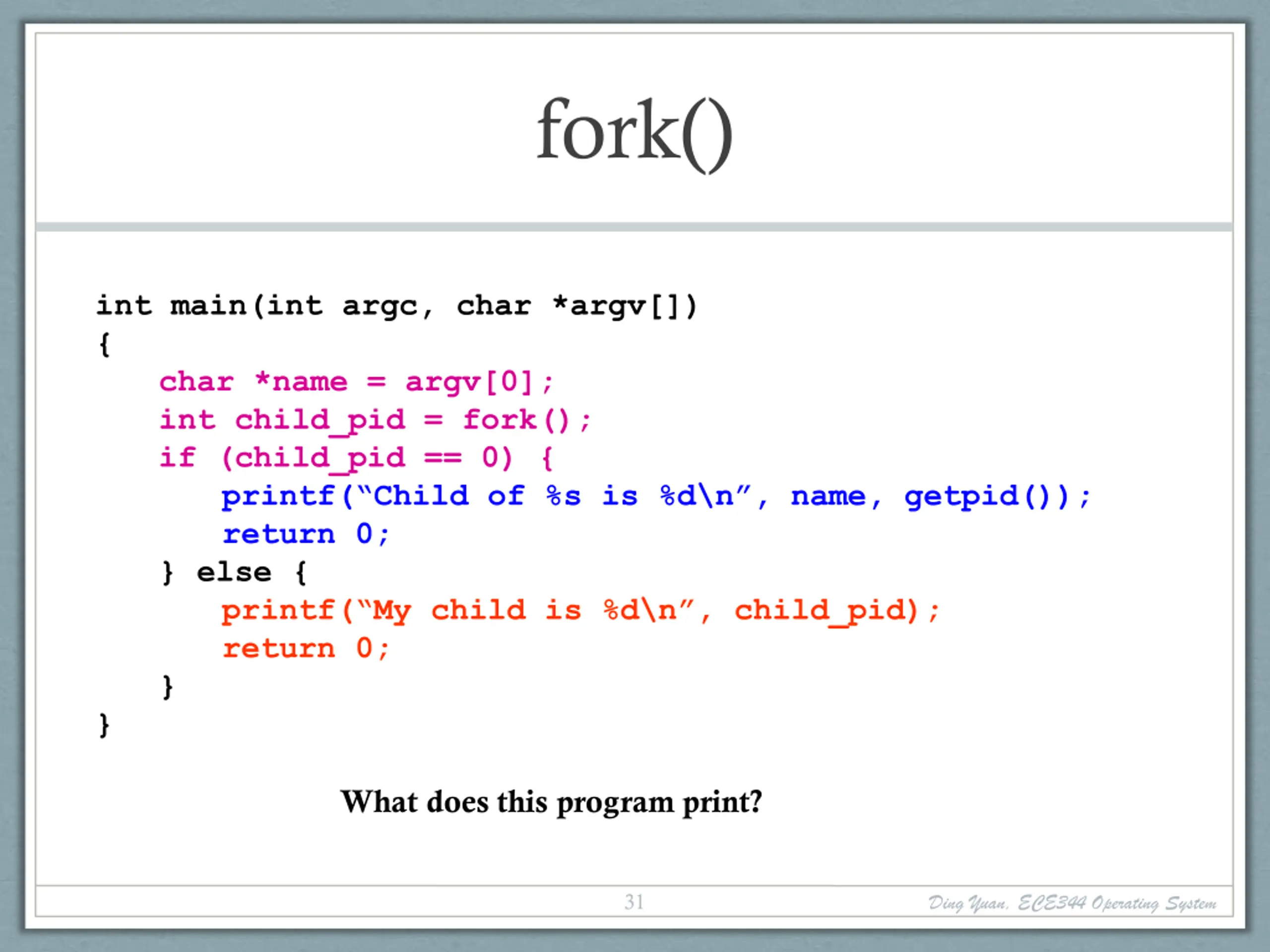 fork()

int main(int argc, char *argv[])
{
    char *name = argv[0];
    int child_pid = fork();
    if (child_pid == 0) {
        printf(“Child of %s is %d\n”, name, getpid());
        return 0;
    } else {
        printf(“My child is %d\n”, child_pid);
        return 0;
    }
}

What does this program print?

31

Ding Yuan, ECE344 Operating System